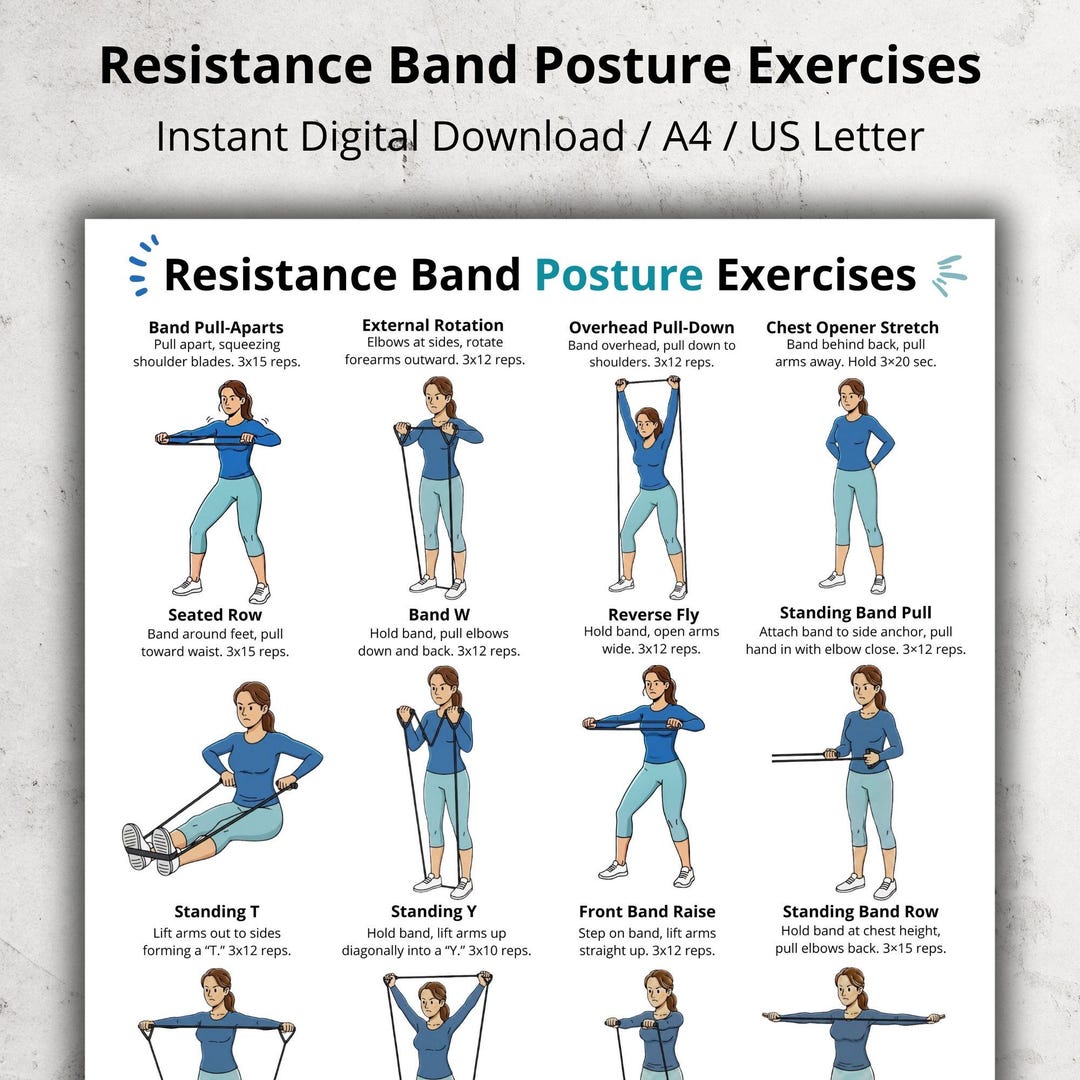 Resistance Band Posture Exercises

Instant Digital Download / A4 / US Letter

Resistance Band Posture Exercises

Band Pull-Aparts
Pull apart, squeezing shoulder blades. 3x15 reps.

External Rotation
Elbows at sides, rotate forearms outward. 3x12 reps.

Overhead Pull-Down
Band overhead, pull down to shoulders. 3x12 reps.

Chest Opener Stretch
Band behind back, pull arms away. Hold 3×20 sec.

Seated Row
Band around feet, pull toward waist. 3x15 reps.

Band W
Hold band, pull elbows down and back. 3x12 reps.

Reverse Fly
Hold band, open arms wide. 3x12 reps.

Standing Band Pull
Attach band to side anchor, pull hand in with elbow close. 3×12 reps.

Standing T
Lift arms out to sides forming a "T." 3x12 reps.

Standing Y
Hold band, lift arms up diagonally into a "Y." 3x10 reps.

Front Band Raise
Step on band, lift arms straight up. 3x12 reps.

Standing Band Row
Hold band at chest height, pull elbows back. 3×15 reps.